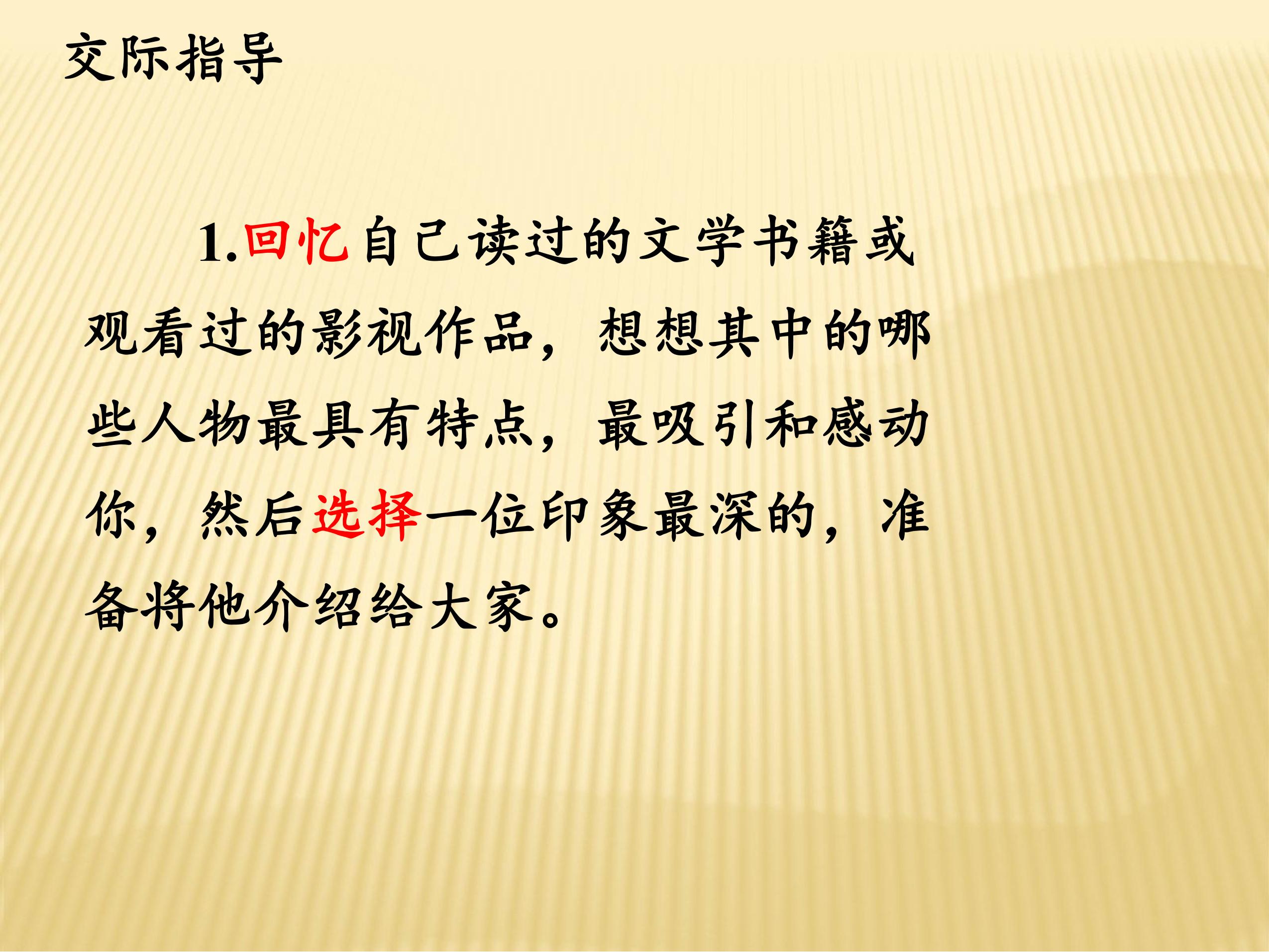 交际指导

1.回忆自己读过的文学书籍或观看过的影视作品，想想其中的哪些人物最具有特点，最吸引和感动你，然后选择一位印象最深的，准备将他介绍给大家。